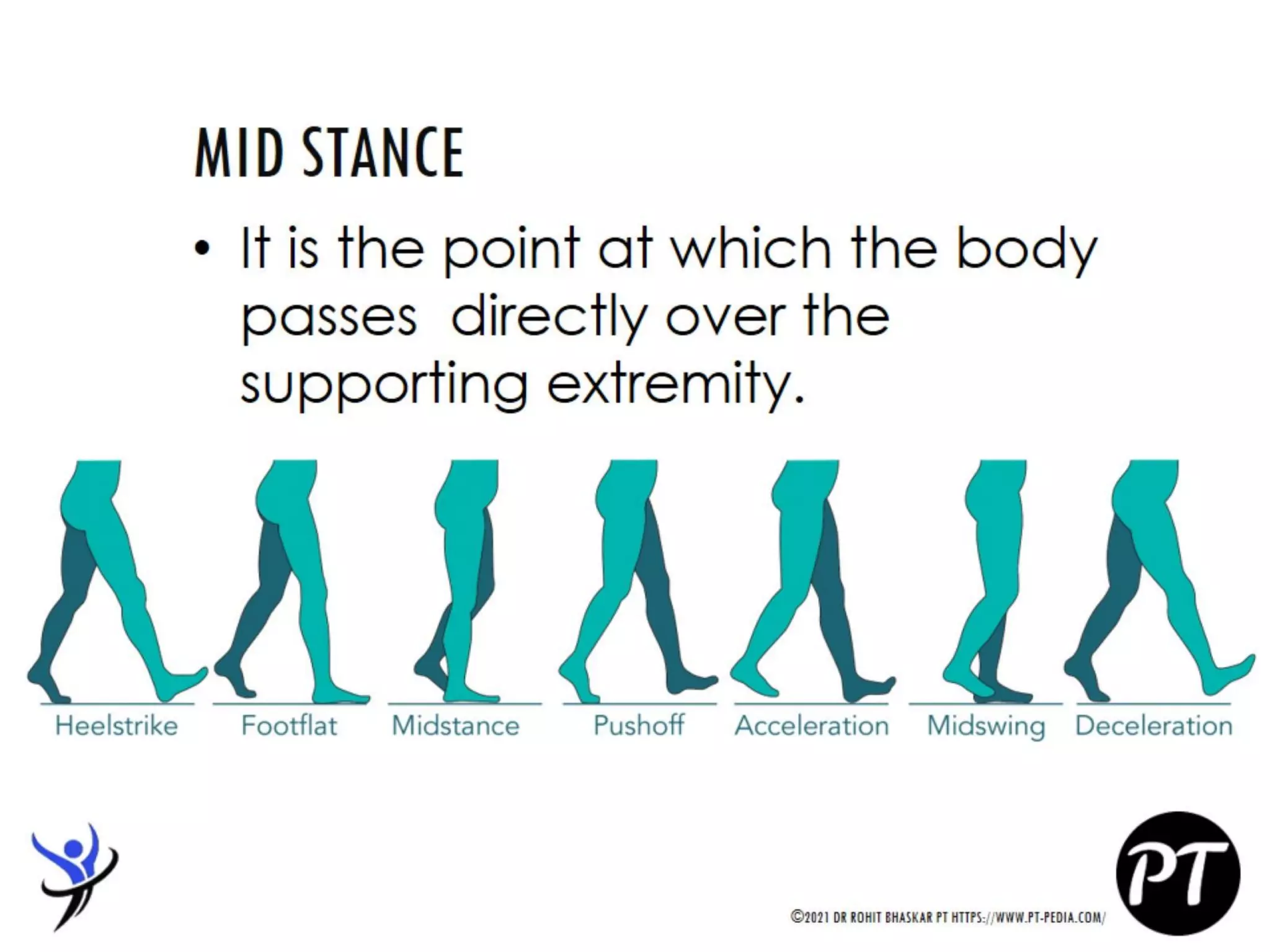 MID STANCE

• It is the point at which the body passes directly over the supporting extremity.

Heelstrike Footflat Midstance Pushoff Acceleration Midswing Deceleration

©2021 DR ROHIT BHASKAR PT HTTPS://WWW.PT-PEDIA.COM/

PT